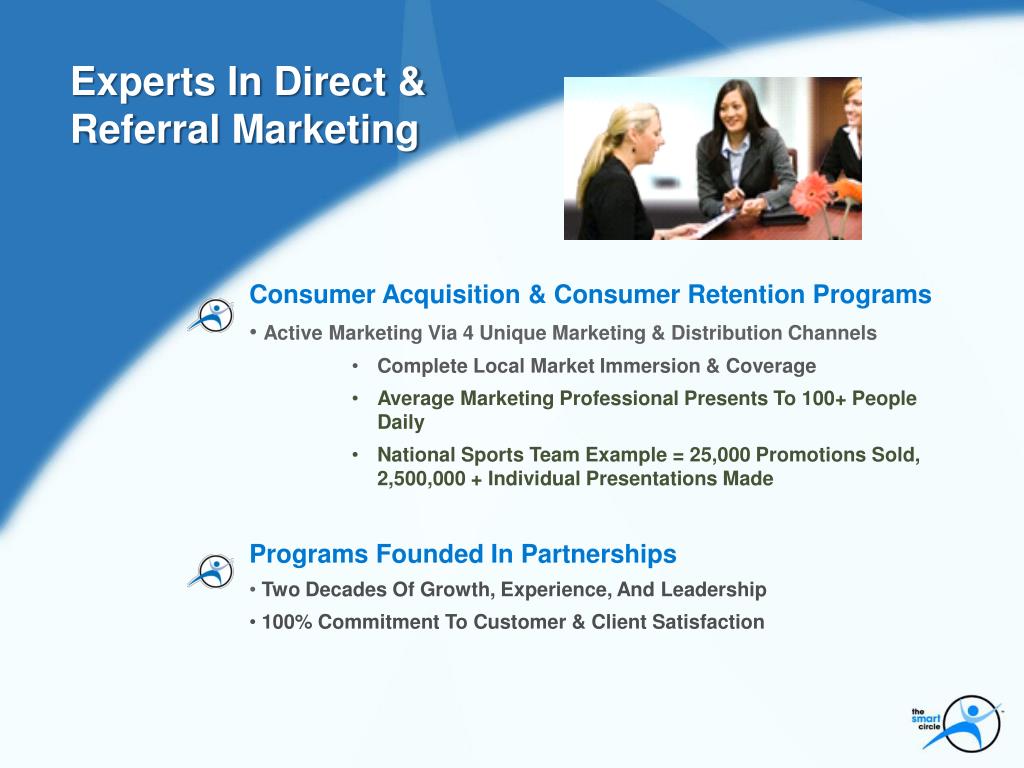 Experts In Direct & Referral Marketing

Consumer Acquisition & Consumer Retention Programs

• Active Marketing Via 4 Unique Marketing & Distribution Channels

• Complete Local Market Immersion & Coverage

• Average Marketing Professional Presents To 100+ People Daily

• National Sports Team Example = 25,000 Promotions Sold, 2,500,000 + Individual Presentations Made

Programs Founded In Partnerships

• Two Decades Of Growth, Experience, And Leadership

• 100% Commitment To Customer & Client Satisfaction

the smart circle